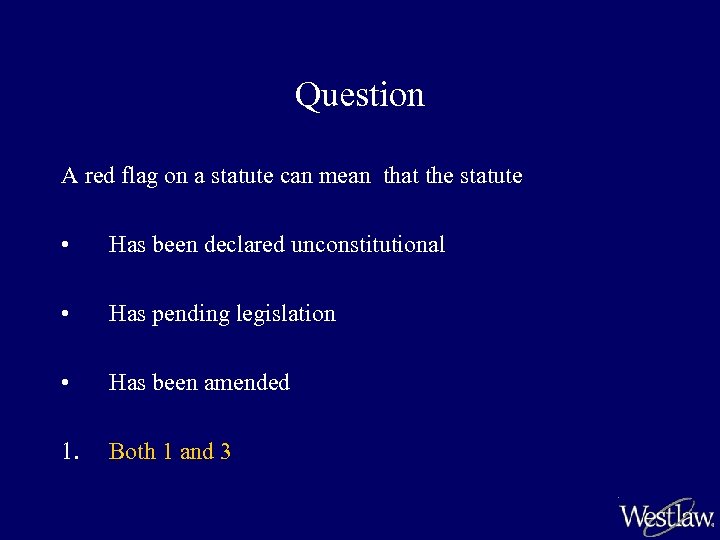 Question

A red flag on a statute can mean that the statute

• Has been declared unconstitutional

• Has pending legislation

• Has been amended

1. Both 1 and 3

Westlaw.